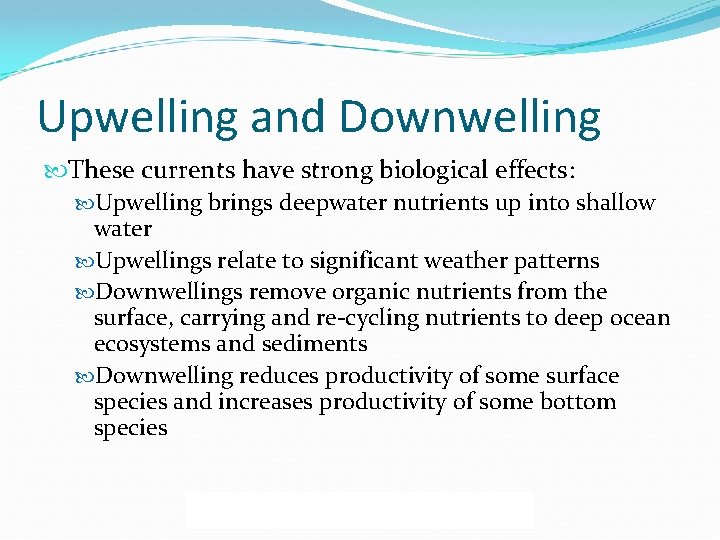 Upwelling and Downwelling

These currents have strong biological effects:

Upwelling brings deepwater nutrients up into shallow water

Upwellings relate to significant weather patterns

Downwellings remove organic nutrients from the surface, carrying and re-cycling nutrients to deep ocean ecosystems and sediments

Downwelling reduces productivity of some surface species and increases productivity of some bottom species